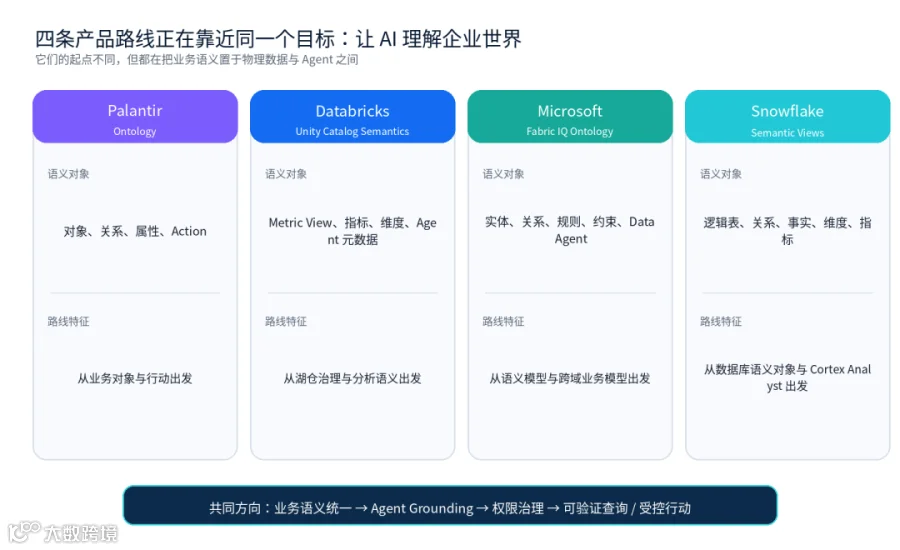 四条产品路线正在靠近同一个目标：让 AI 理解企业世界

它们的起点不同，但都在把业务语义置于物理数据与 Agent 之间

Palantir
Ontology

语义对象

对象、关系、属性、Action

路线特征

从业务对象与行动出发

Databricks
Unity Catalog Semantics

语义对象

Metric View、指标、维度、Agent 元数据

路线特征

从湖仓治理与分析语义出发

Microsoft
Fabric IQ Ontology

语义对象

实体、关系、规则、约束、Data Agent

路线特征

从语义模型与跨域业务模型出发

Snowflake
Semantic Views

语义对象

逻辑表、关系、事实、维度、指标

路线特征

从数据库语义对象与 Cortex Analyst 出发

共同方向：业务语义统一 → Agent Grounding → 权限治理 → 可验证查询 / 受控行动

大数跨境